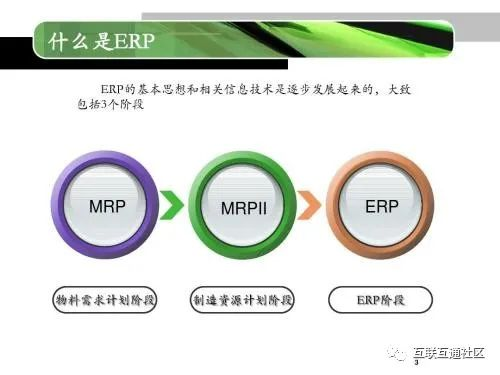 什么是ERP

ERP的基本思想和相关信息技术是逐步发展起来的，大致包括3个阶段

MRP

MRPII

ERP

物料需求计划阶段

制造资源计划阶段

ERP阶段

互联互通社区

3